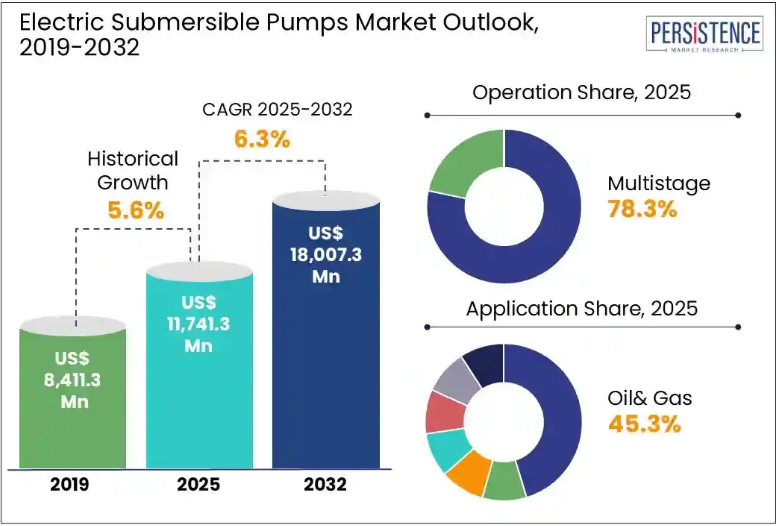 Electric Submersible Pumps Market Outlook, 2019-2032

PERSISTENCE
MARKET RESEARCH

CAGR 2025-2032
6.3%

Historical Growth
5.6%

US$ 8,411.3 Mn

US$ 11,741.3 Mn

US$ 18,007.3 Mn

2019
2025
2032

Operation Share, 2025

Multistage
78.3%

Application Share, 2025

Oil& Gas
45.3%